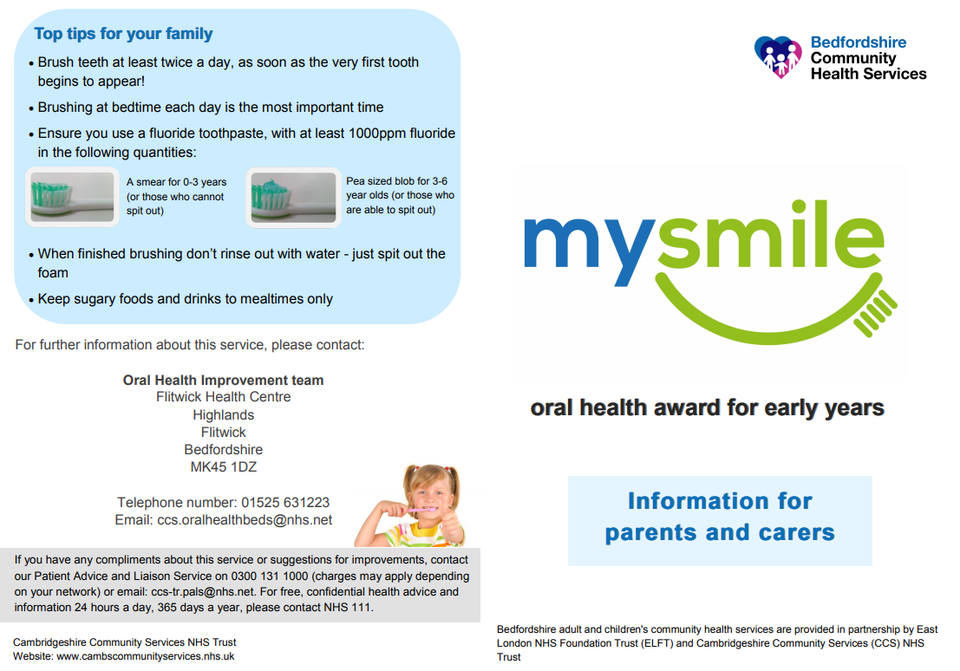 Top tips for your family

• Brush teeth at least twice a day, as soon as the very first tooth begins to appear!

• Brushing at bedtime each day is the most important time

• Ensure you use a fluoride toothpaste, with at least 1000ppm fluoride in the following quantities:

A smear for 0-3 years (or those who cannot spit out)

Pea sized blob for 3-6 year olds (or those who are able to spit out)

• When finished brushing don't rinse out with water - just spit out the foam

• Keep sugary foods and drinks to mealtimes only

For further information about this service, please contact:

Oral Health Improvement team
Flitwick Health Centre
Highlands
Flitwick
Bedfordshire
MK45 1DZ

Telephone number: 01525 631223
Email: ccs.oralhealthbeds@nhs.net

If you have any compliments about this service or suggestions for improvements, contact our Patient Advice and Liaison Service on 0300 131 1000 (charges may apply depending on your network) or email: ccs-tr.pals@nhs.net. For free, confidential health advice and information 24 hours a day, 365 days a year, please contact NHS 111.

Cambridgeshire Community Services NHS Trust
Website: www.cambscommunityservices.nhs.uk

Bedfordshire Community Health Services

mysmile

oral health award for early years

Information for parents and carers

Bedfordshire adult and children's community health services are provided in partnership by East London NHS Foundation Trust (ELFT) and Cambridgeshire Community Services (CCS) NHS Trust